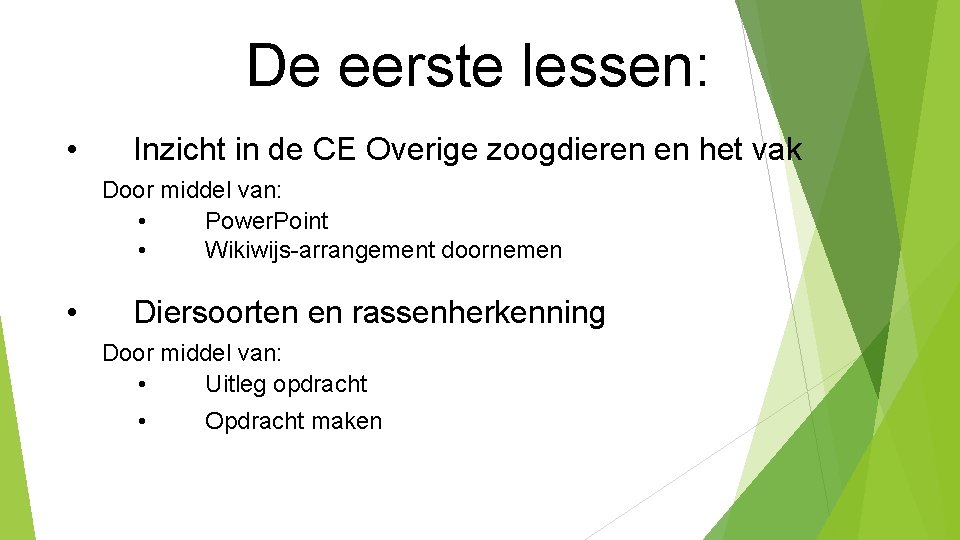 De eerste lessen:

• Inzicht in de CE Overige zoogdieren en het vak

Door middel van:
• PowerPoint
• Wikiwijs-arrangement doornemen

• Diersoorten en rassenherkenning

Door middel van:
• Uitleg opdracht
• Opdracht maken